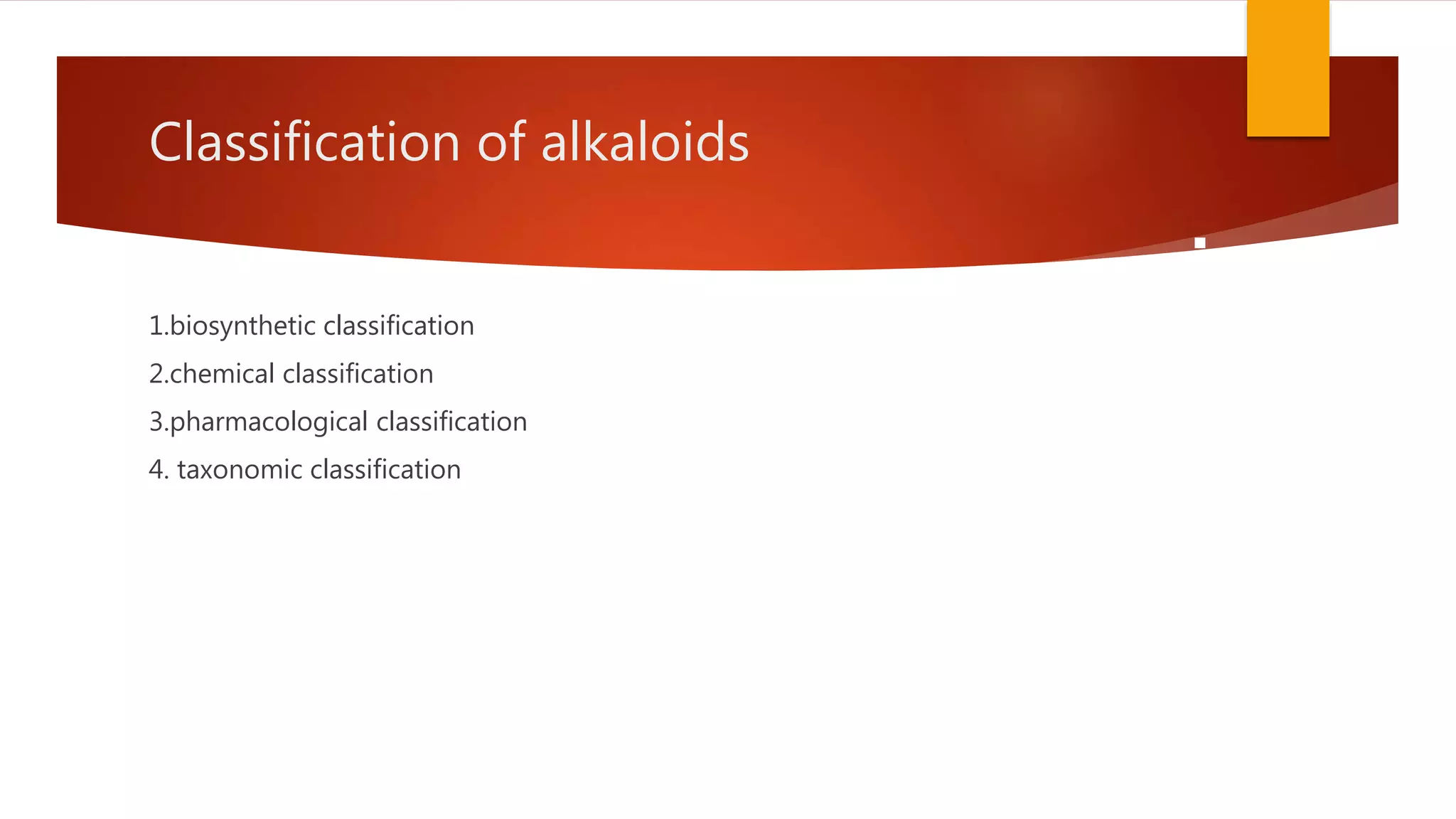 Classification of alkaloids

1.biosynthetic classification

2.chemical classification

3.pharmacological classification

4. taxonomic classification